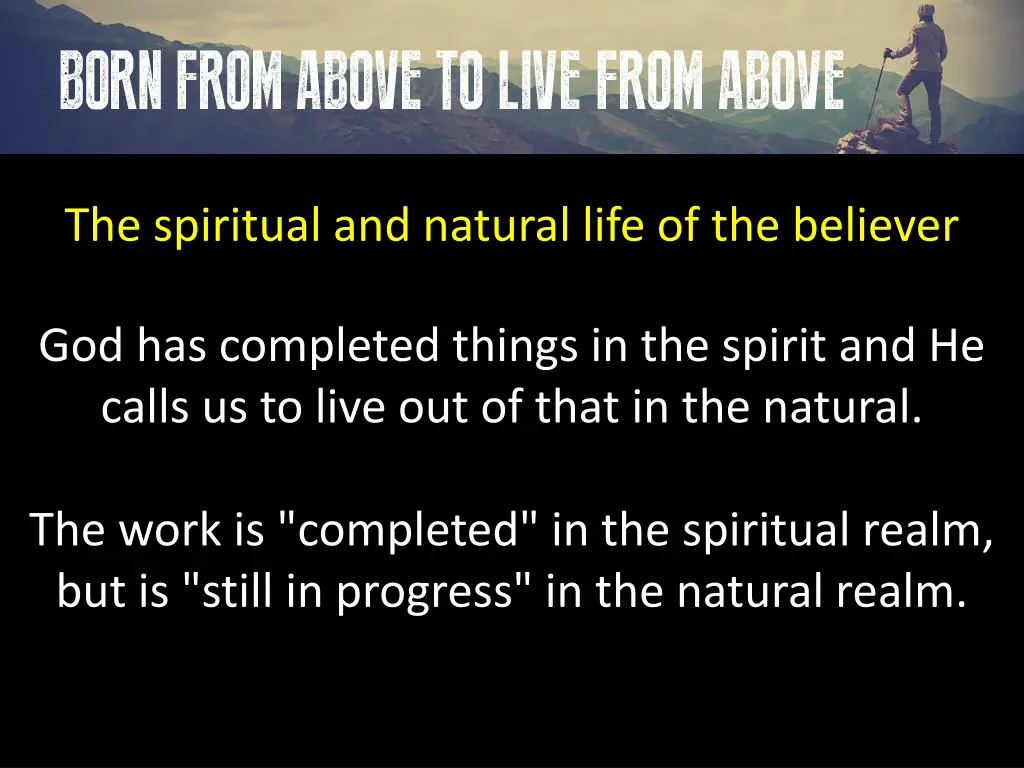 BORN FROM ABOVE TO LIVE FROM ABOVE

The spiritual and natural life of the believer

God has completed things in the spirit and He calls us to live out of that in the natural.

The work is "completed" in the spiritual realm, but is "still in progress" in the natural realm.